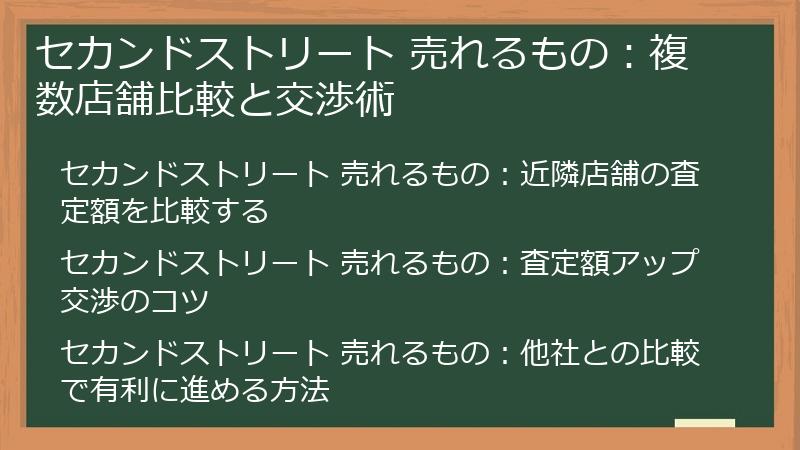 セカンドストリート 売れるもの：複数店舗比較と交渉術

セカンドストリート 売れるもの：近隣店舗の査定額を比較する

セカンドストリート 売れるもの：査定額アップ交渉のコツ

セカンドストリート 売れるもの：他社との比較で有利に進める方法